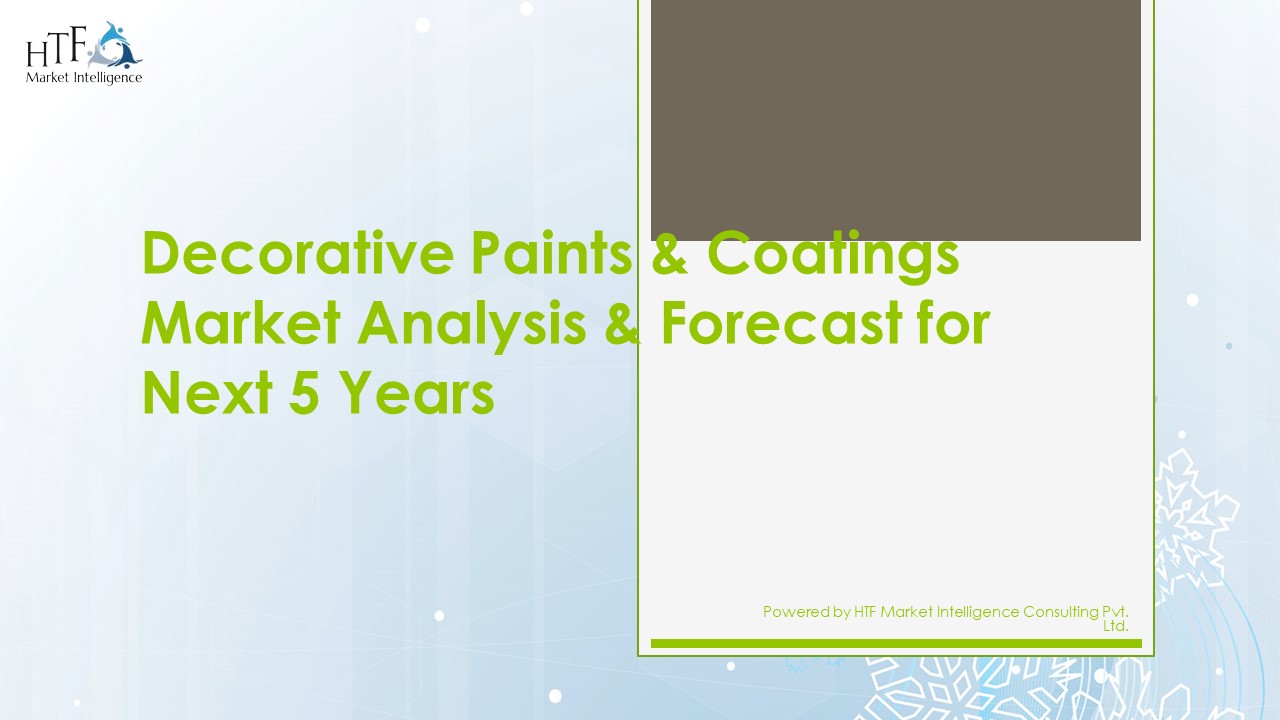 HTF
Market Intelligence

Decorative Paints & Coatings Market Analysis & Forecast for Next 5 Years

Powered by HTF Market Intelligence Consulting Pvt. Ltd.